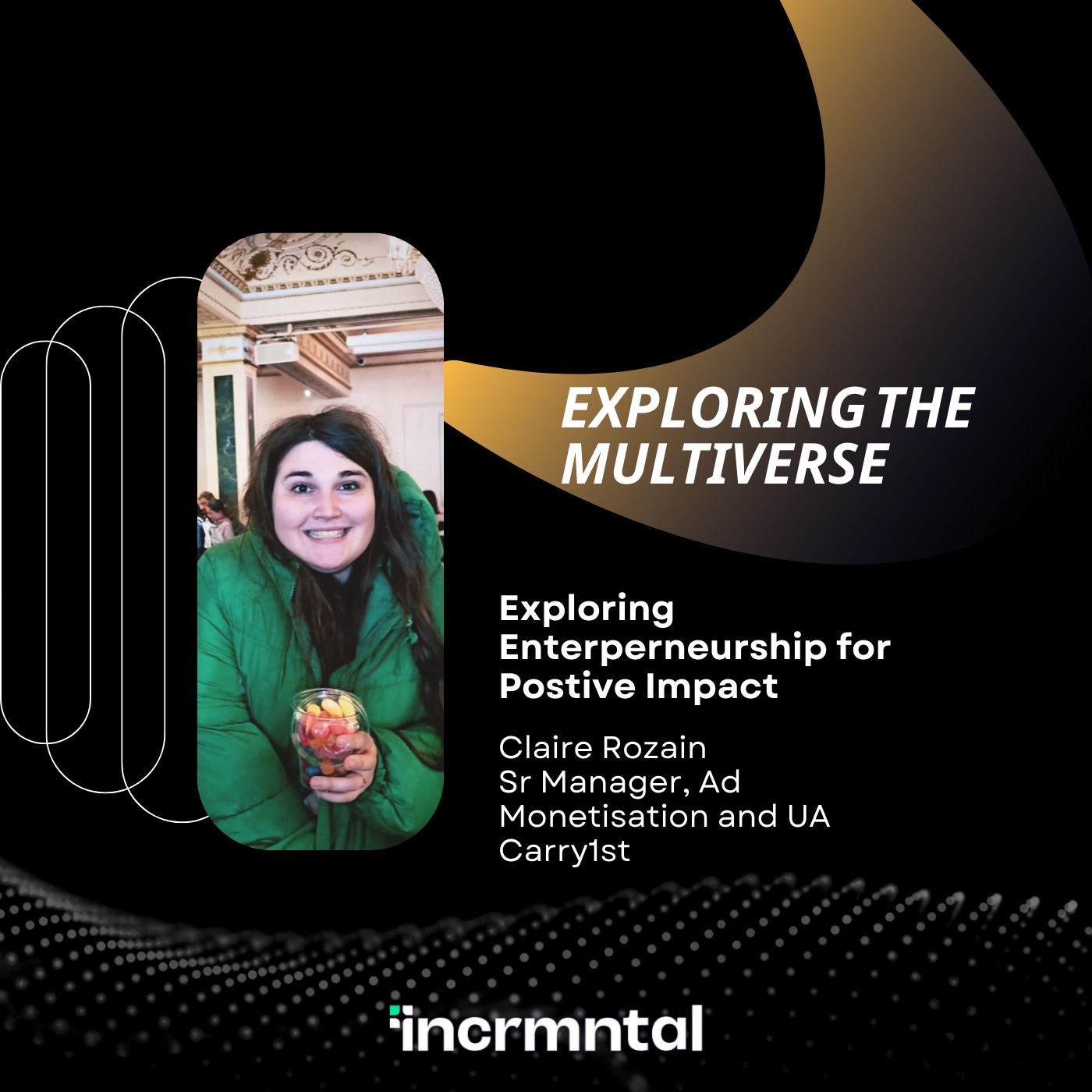 EXPLORING THE MULTIVERSE

Exploring Enterperneurship for Postive Impact

Claire Rozain
Sr Manager, Ad Monetisation and UA
Carry1st

incrmntal